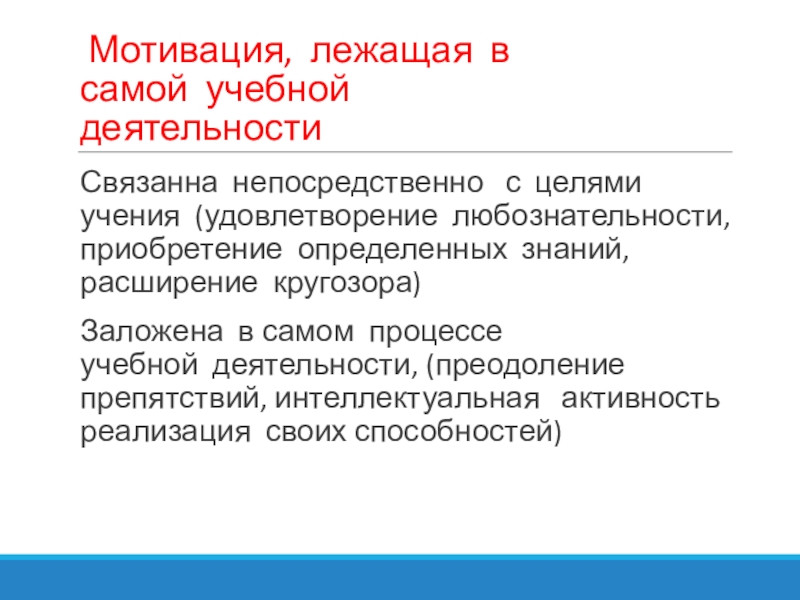 Мотивация, лежащая в самой учебной деятельности

Связанна непосредственно с целями учения (удовлетворение любознательности, приобретение определенных знаний, расширение кругозора)

Заложена в самом процессе учебной деятельности, (преодоление препятствий, интеллектуальная активность реализация своих способностей)